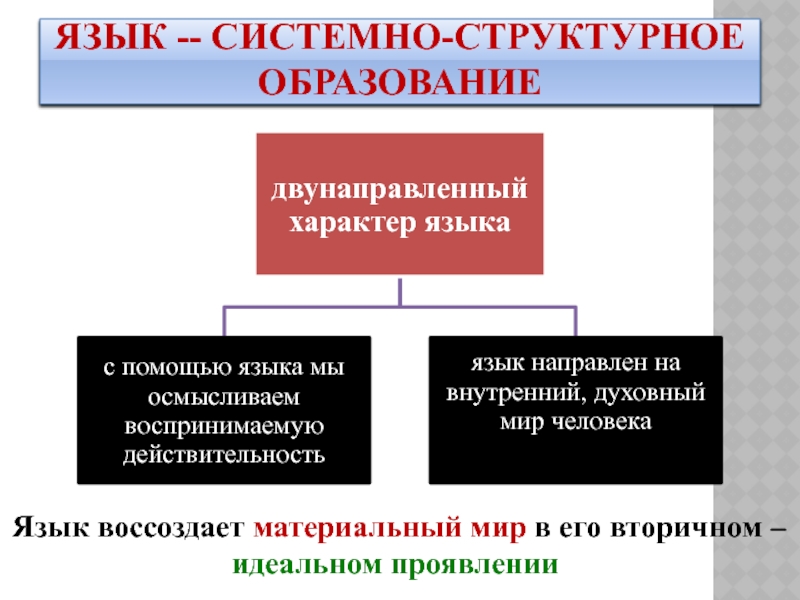 ЯЗЫК -- СИСТЕМНО-СТРУКТУРНОЕ ОБРАЗОВАНИЕ

двунаправленный характер языка

с помощью языка мы осмысливаем воспринимаемую действительность

язык направлен на внутренний, духовный мир человека

Язык воссоздает материальный мир в его вторичном – идеальном проявлении